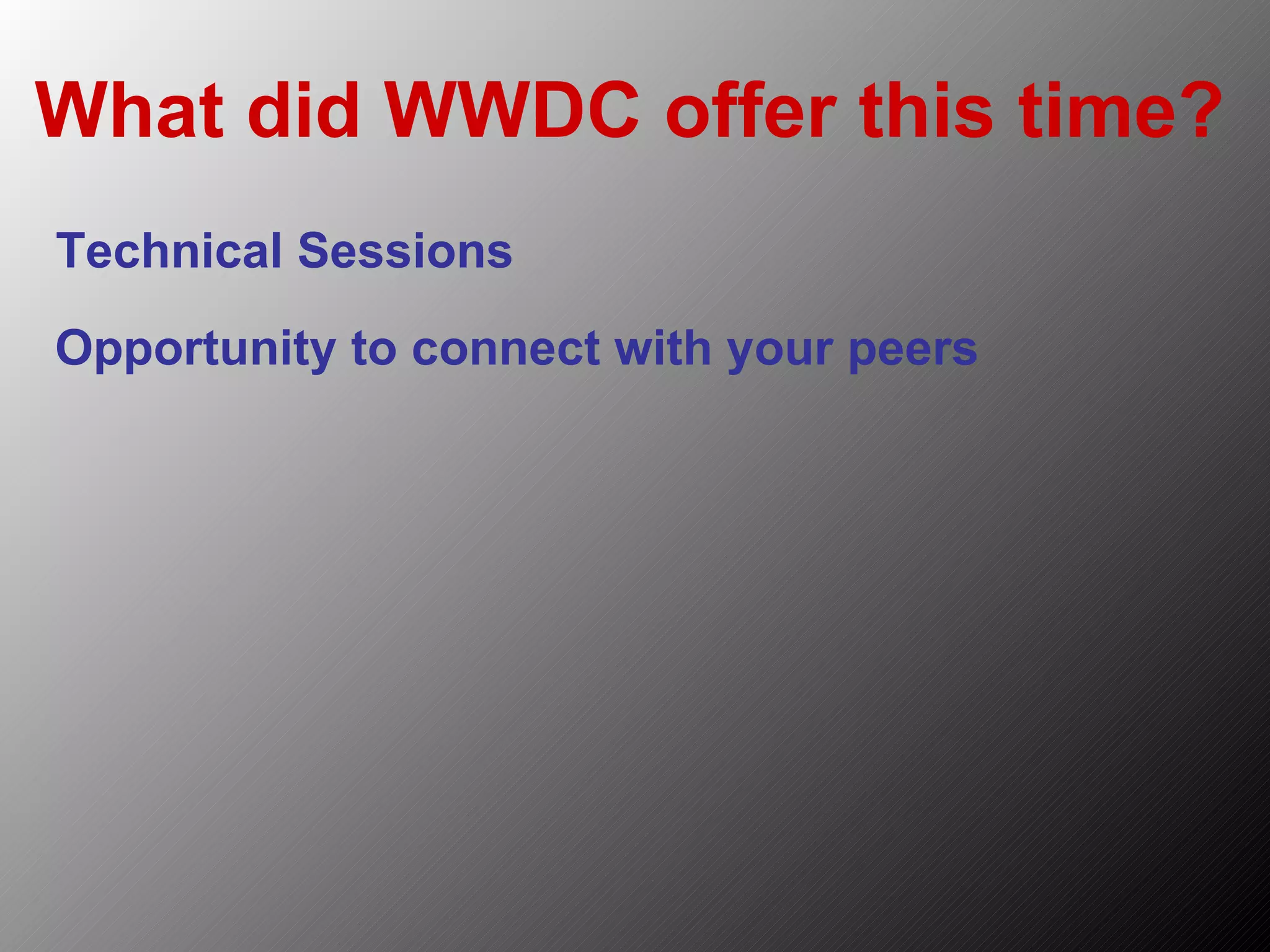 What did WWDC offer this time?

Technical Sessions

Opportunity to connect with your peers